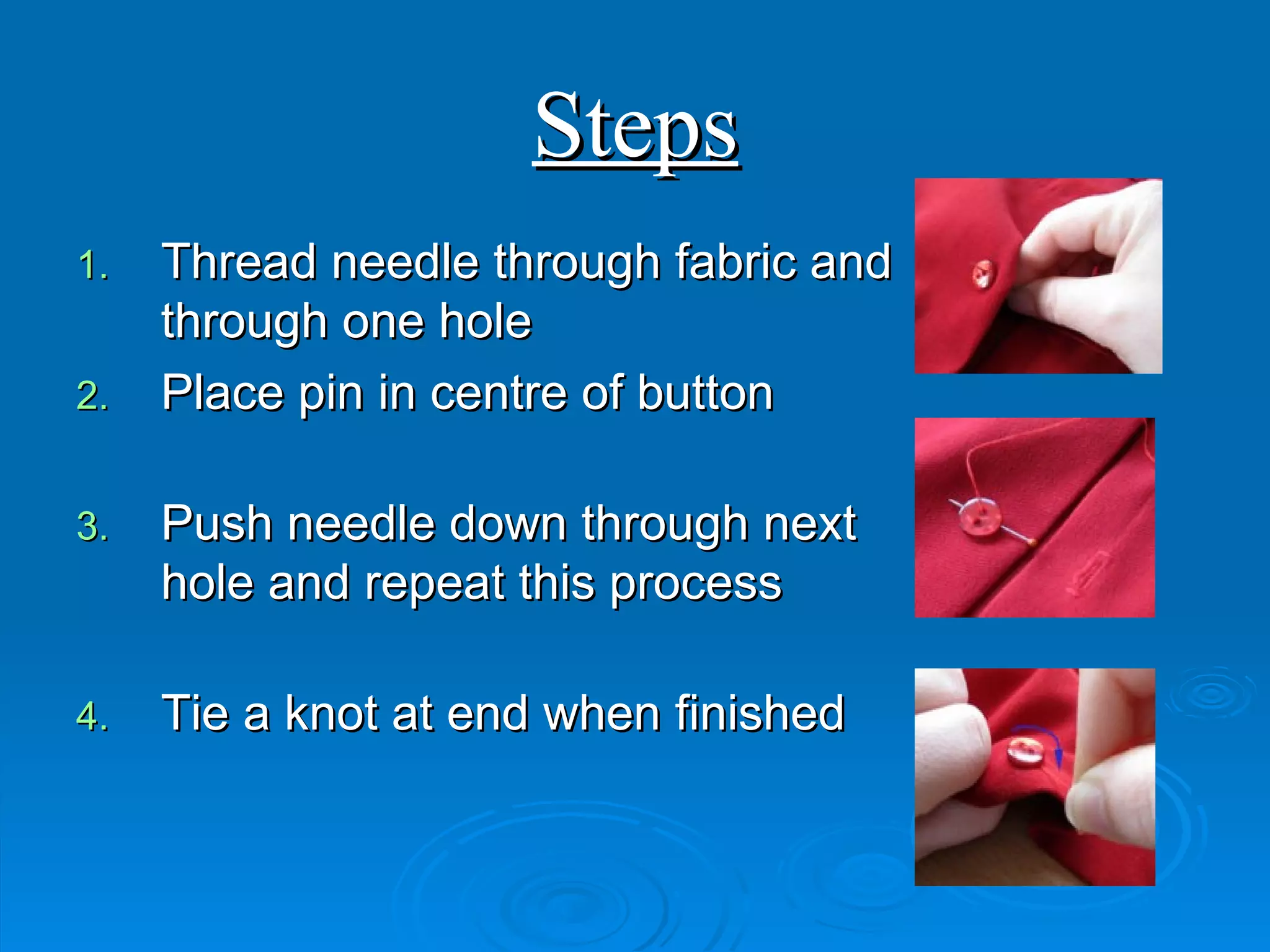 Steps

1. Thread needle through fabric and through one hole
2. Place pin in centre of button

3. Push needle down through next hole and repeat this process

4. Tie a knot at end when finished